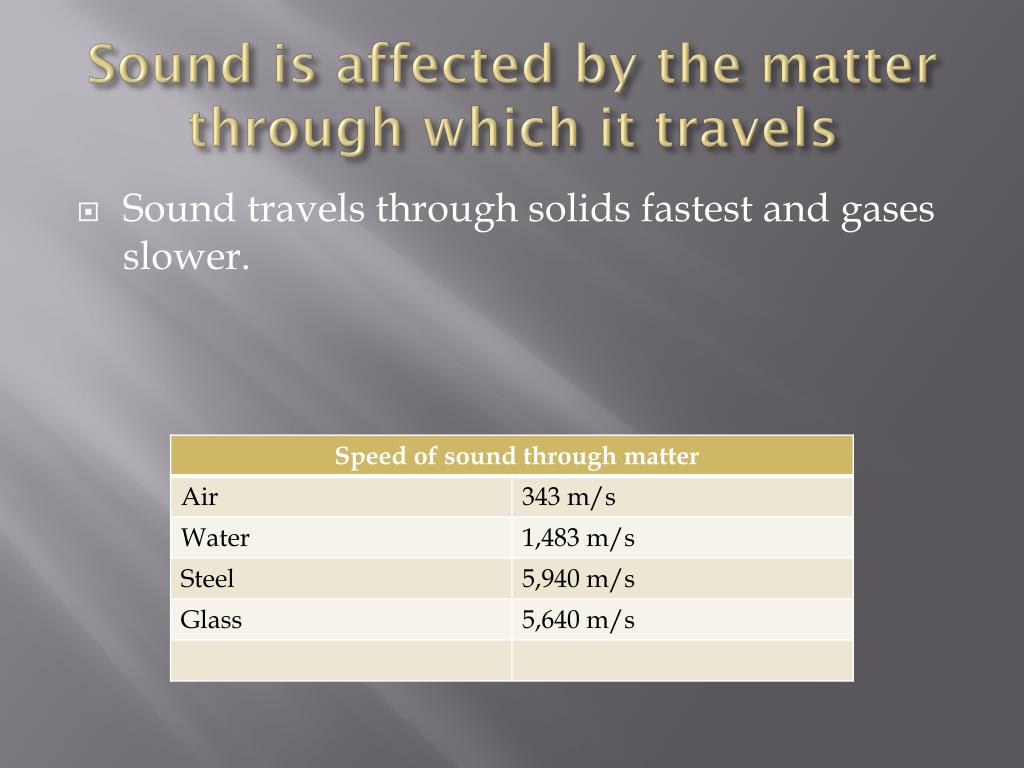 Sound is affected by the matter through which it travels

Sound travels through solids fastest and gases slower.

| Speed of sound through matter | |
|---|---|
| Air | 343 m/s |
| Water | 1,483 m/s |
| Steel | 5,940 m/s |
| Glass | 5,640 m/s |
| | |